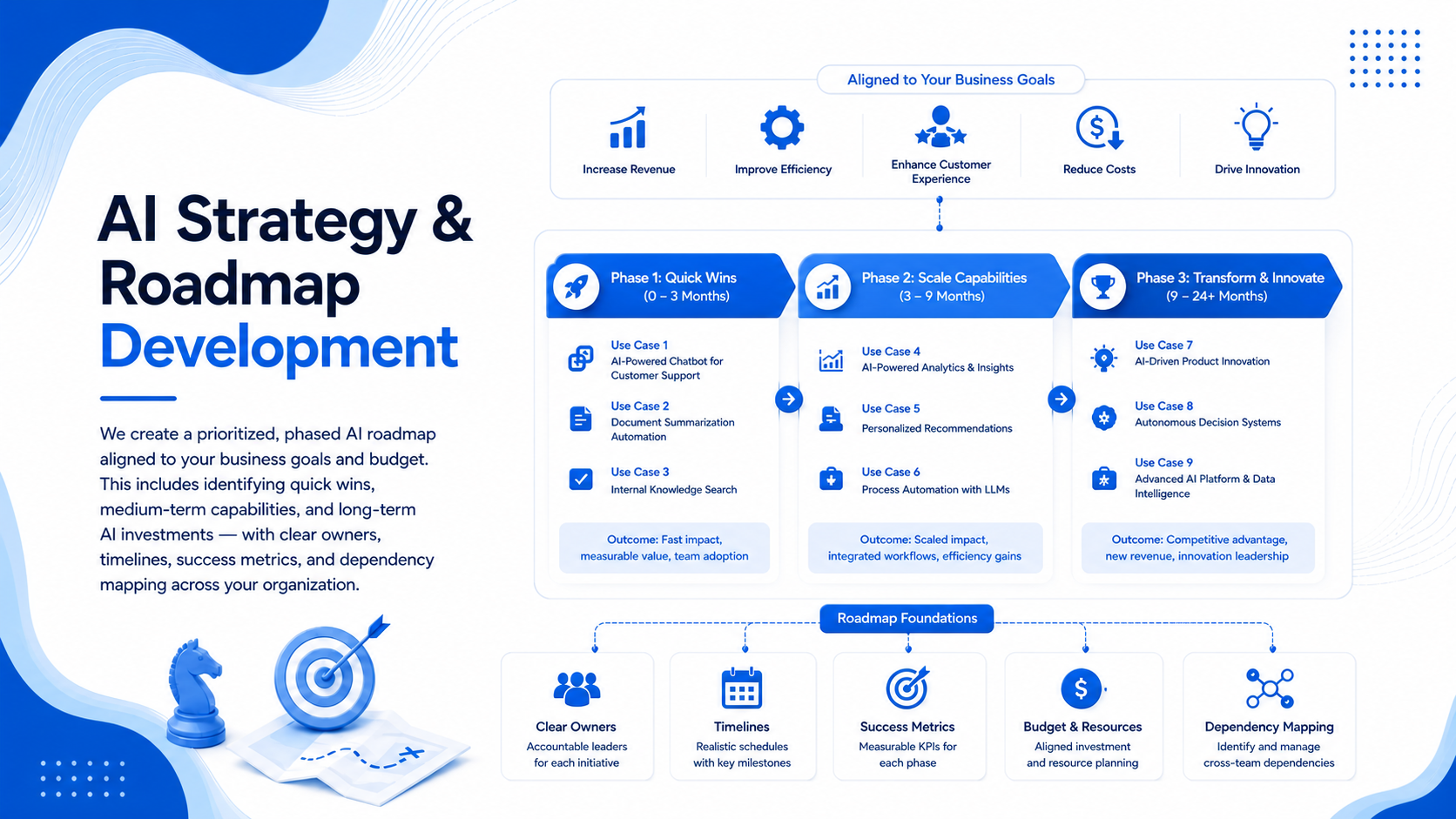 AI Strategy & Roadmap Development

We create a prioritized, phased AI roadmap aligned to your business goals and budget. This includes identifying quick wins, medium-term capabilities, and long-term AI investments — with clear owners, timelines, success metrics, and dependency mapping across your organization.

Aligned to Your Business Goals

Increase Revenue

Improve Efficiency

Enhance Customer Experience

Reduce Costs

Drive Innovation

Phase 1: Quick Wins (0 – 3 Months)

Use Case 1
AI-Powered Chatbot for Customer Support

Use Case 2
Document Summarization Automation

Use Case 3
Internal Knowledge Search

Outcome: Fast impact, measurable value, team adoption

Phase 2: Scale Capabilities (3 – 9 Months)

Use Case 4
AI-Powered Analytics & Insights

Use Case 5
Personalized Recommendations

Use Case 6
Process Automation with LLMs

Outcome: Scaled impact, integrated workflows, efficiency gains

Phase 3: Transform & Innovate (9 – 24+ Months)

Use Case 7
AI-Driven Product Innovation

Use Case 8
Autonomous Decision Systems

Use Case 9
Advanced AI Platform & Data Intelligence

Outcome: Competitive advantage, new revenue, innovation leadership

Roadmap Foundations

Clear Owners
Accountable leaders for each initiative

Timelines
Realistic schedules with key milestones

Success Metrics
Measurable KPIs for each phase

Budget & Resources
Aligned investment and resource planning

Dependency Mapping
Identify and manage cross-team dependencies